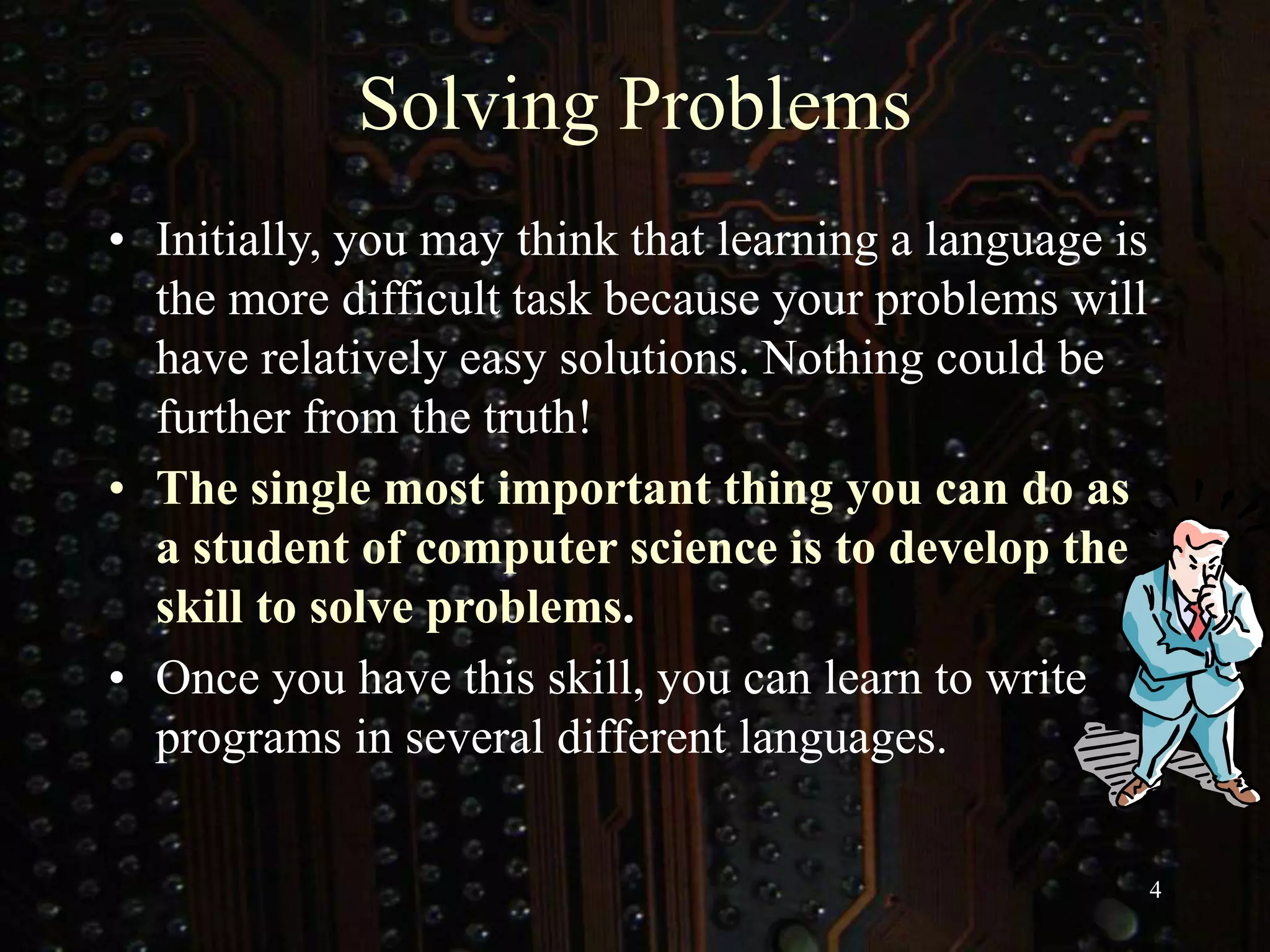 Solving Problems

• Initially, you may think that learning a language is the more difficult task because your problems will have relatively easy solutions. Nothing could be further from the truth!
• The single most important thing you can do as a student of computer science is to develop the skill to solve problems.
• Once you have this skill, you can learn to write programs in several different languages.

4